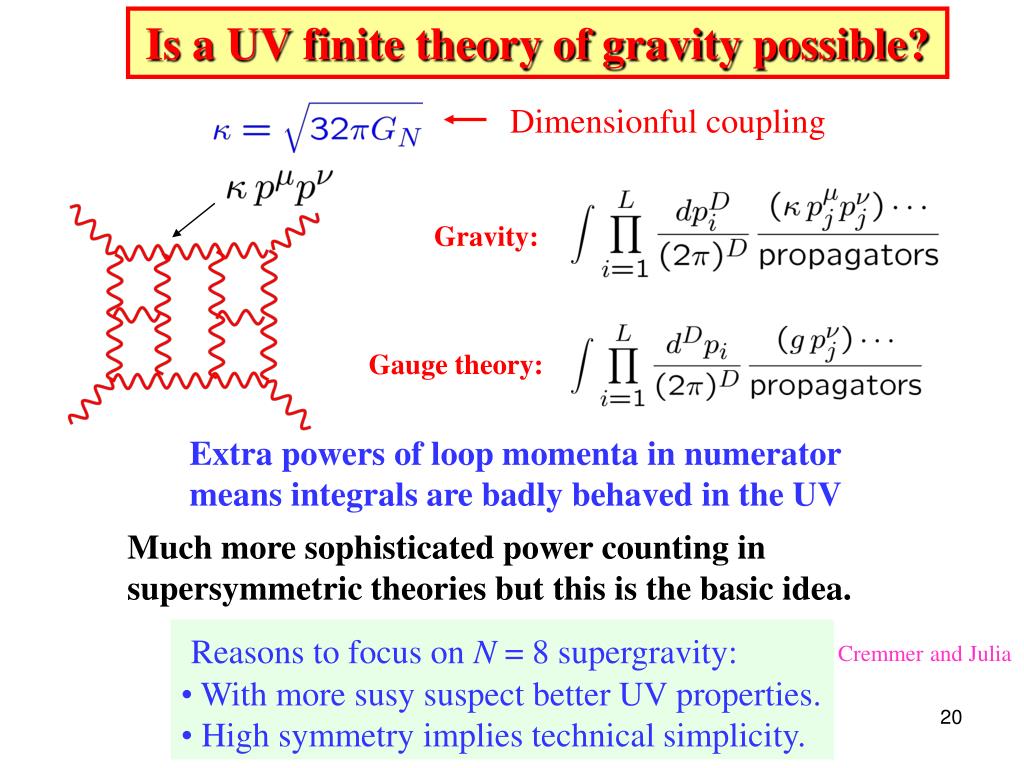 Is a UV finite theory of gravity possible?

$\kappa = \sqrt{32\pi G_N}$ ← Dimensionful coupling

$\kappa\, p^\mu p^\nu$

Gravity: $\int \prod_{i=1}^{L} \frac{dp_i^D}{(2\pi)^D} \frac{(\kappa\, p_j^\mu p_j^\nu)\cdots}{\text{propagators}}$

Gauge theory: $\int \prod_{i=1}^{L} \frac{d^D p_i}{(2\pi)^D} \frac{(g\, p_j^\nu)\cdots}{\text{propagators}}$

Extra powers of loop momenta in numerator means integrals are badly behaved in the UV

Much more sophisticated power counting in supersymmetric theories but this is the basic idea.

Reasons to focus on $N = 8$ supergravity:
• With more susy suspect better UV properties.
• High symmetry implies technical simplicity.

Cremmer and Julia

20